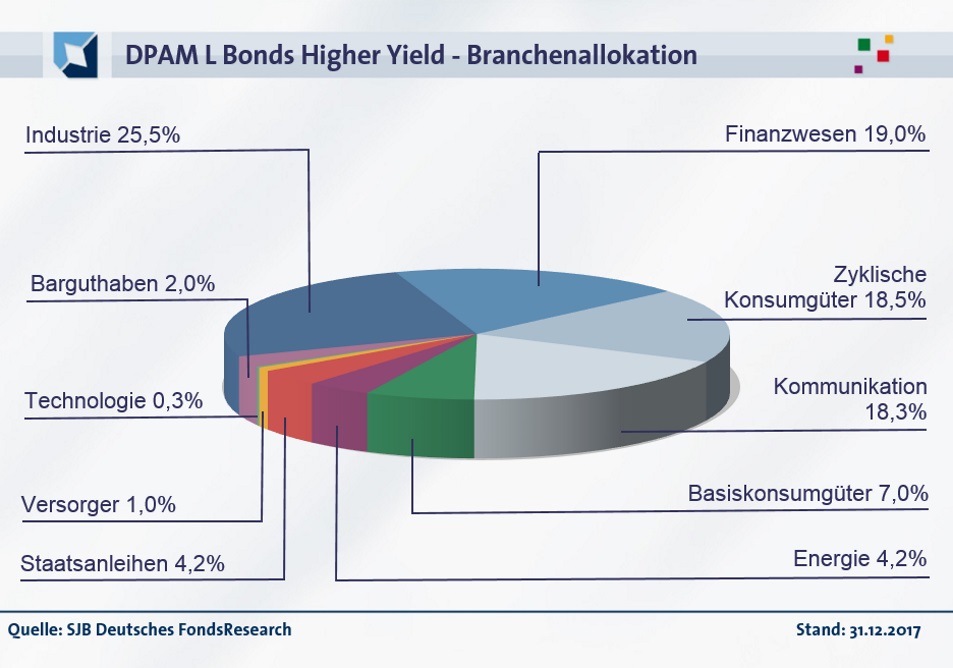 DPAM L Bonds Higher Yield - Branchenallokation

Industrie 25,5%

Barguthaben 2,0%

Technologie 0,3%

Versorger 1,0%

Staatsanleihen 4,2%

Finanzwesen 19,0%

Zyklische Konsumgüter 18,5%

Kommunikation 18,3%

Basiskonsumgüter 7,0%

Energie 4,2%

Quelle: SJB Deutsches FondsResearch

Stand: 31.12.2017